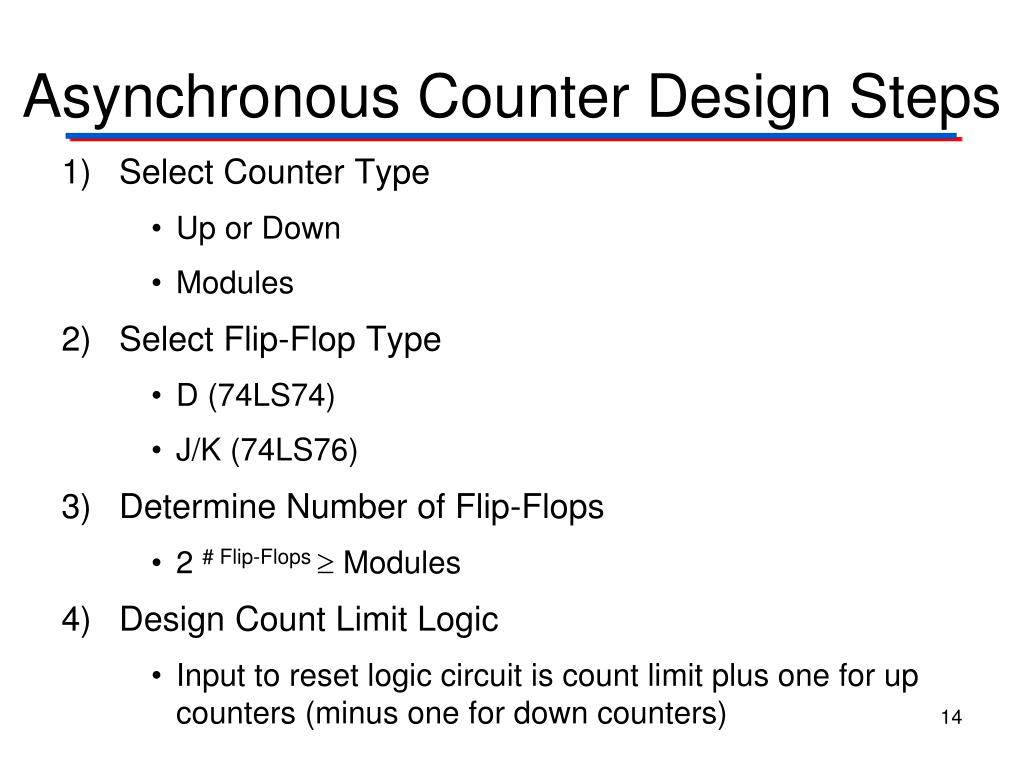 Asynchronous Counter Design Steps

1) Select Counter Type

• Up or Down

• Modules

2) Select Flip-Flop Type

• D (74LS74)

• J/K (74LS76)

3) Determine Number of Flip-Flops

• $2^{\text{\# Flip-Flops}} \geq$ Modules

4) Design Count Limit Logic

• Input to reset logic circuit is count limit plus one for up counters (minus one for down counters)

14